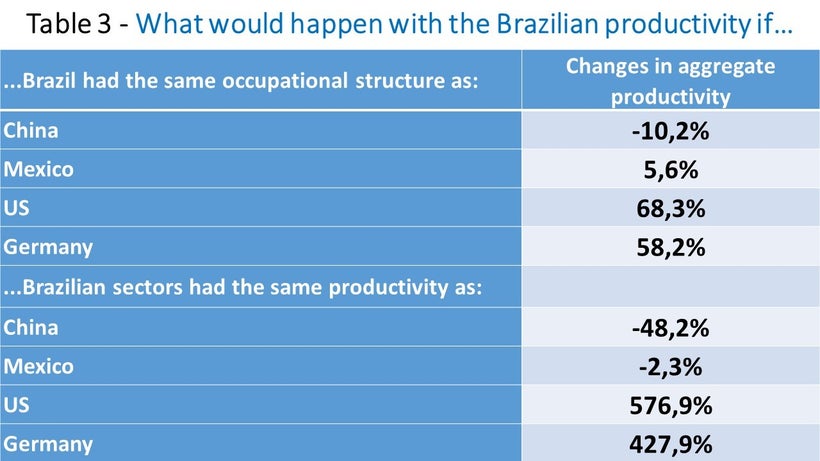 Table 3 - What would happen with the Brazilian productivity if…

| ...Brazil had the same occupational structure as: | Changes in aggregate productivity |
|---|---|
| China | -10,2% |
| Mexico | 5,6% |
| US | 68,3% |
| Germany | 58,2% |
| ...Brazilian sectors had the same productivity as: | |
| China | -48,2% |
| Mexico | -2,3% |
| US | 576,9% |
| Germany | 427,9% |